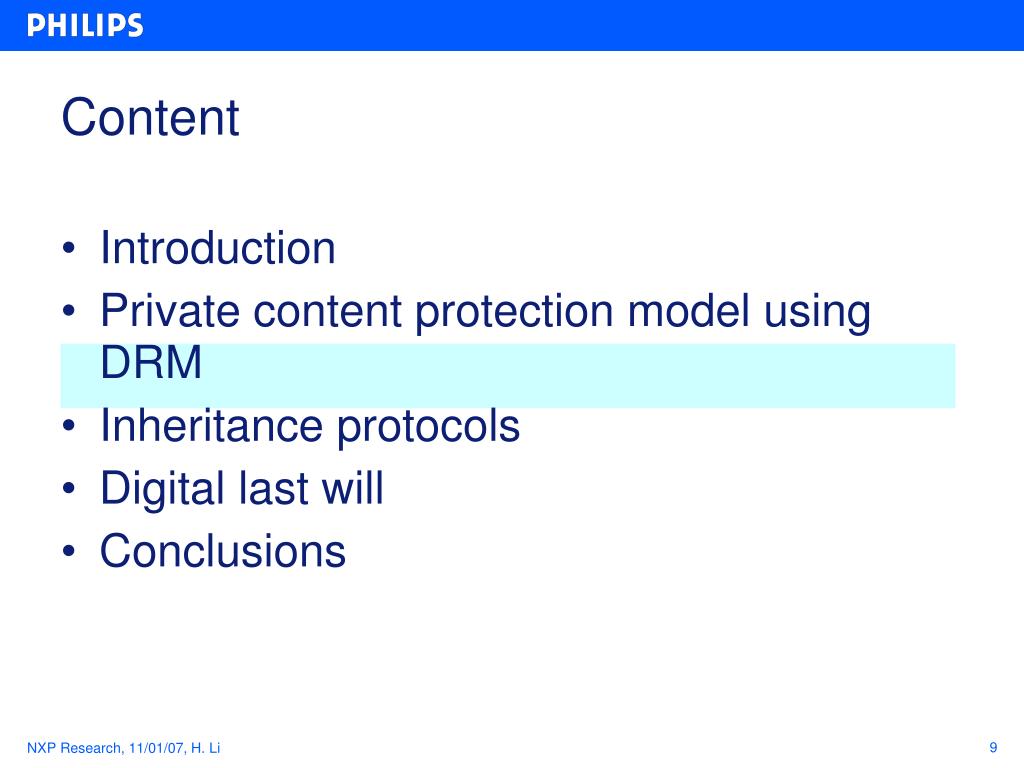 PHILIPS

Content

• Introduction
• Private content protection model using DRM
• Inheritance protocols
• Digital last will
• Conclusions

NXP Research, 11/01/07, H. Li

9